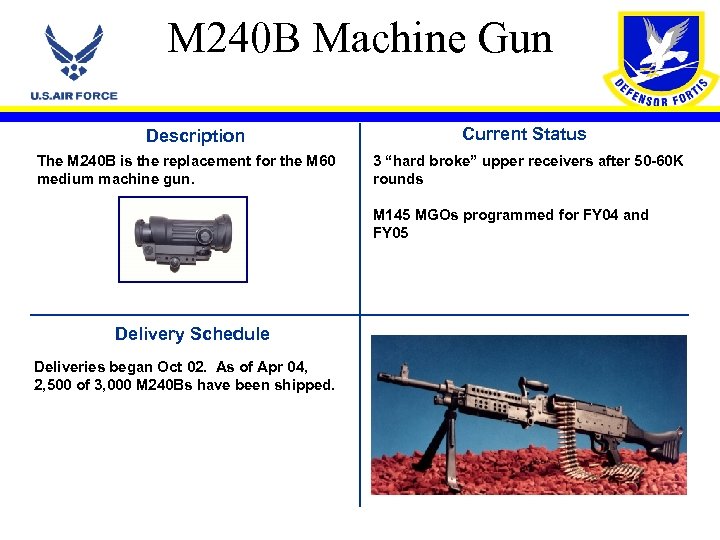 U.S. AIR FORCE

M240B Machine Gun

DEFENSOR FORTIS

Description

The M240B is the replacement for the M60 medium machine gun.

Current Status

3 “hard broke” upper receivers after 50-60K rounds

M145 MGOs programmed for FY04 and FY05

Delivery Schedule

Deliveries began Oct 02. As of Apr 04, 2,500 of 3,000 M240Bs have been shipped.